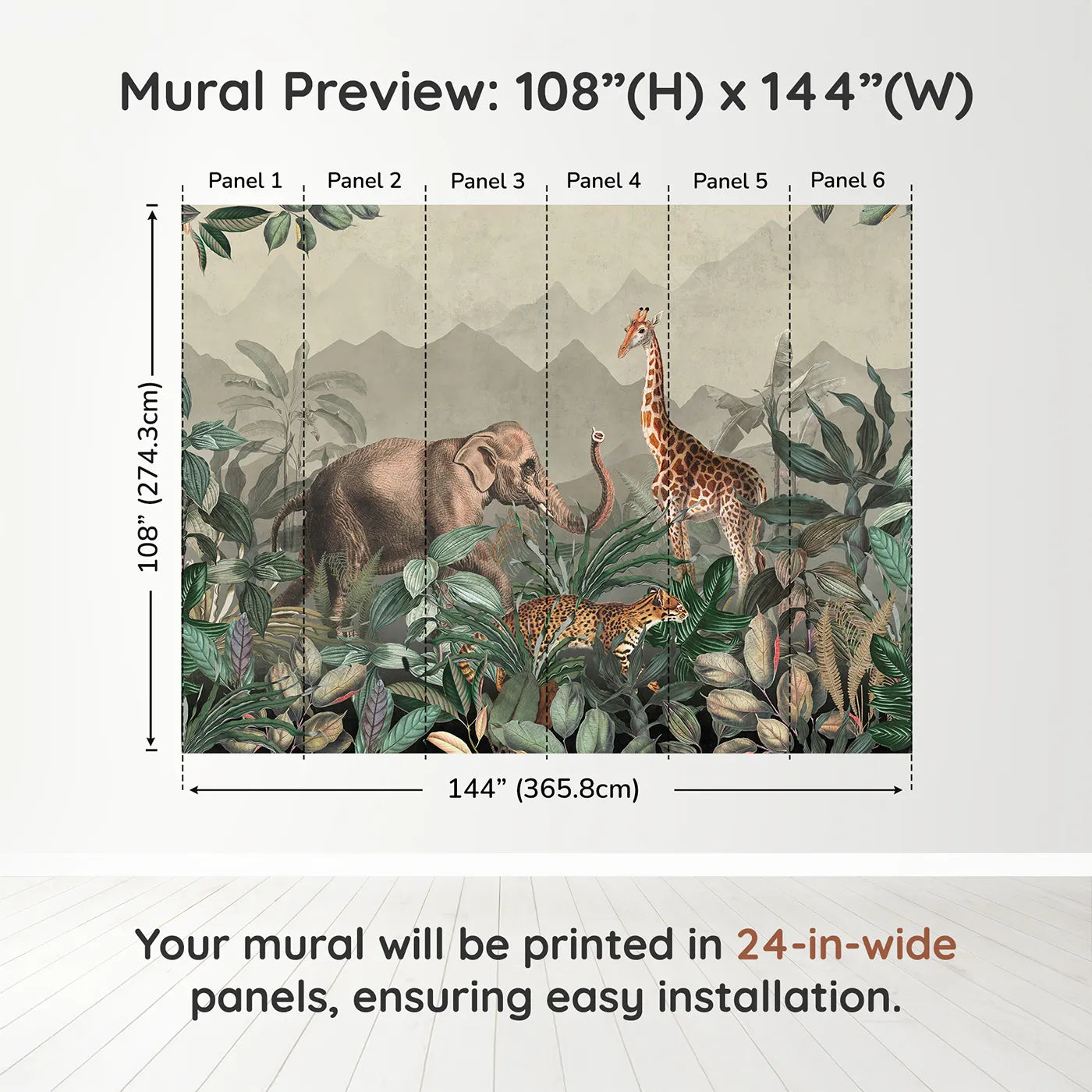 Mural Preview: 108”(H) x 144”(W)

Panel 1 Panel 2 Panel 3 Panel 4 Panel 5 Panel 6

108” (274.3cm)

144” (365.8cm)

Your mural will be printed in 24-in-wide panels, ensuring easy installation.